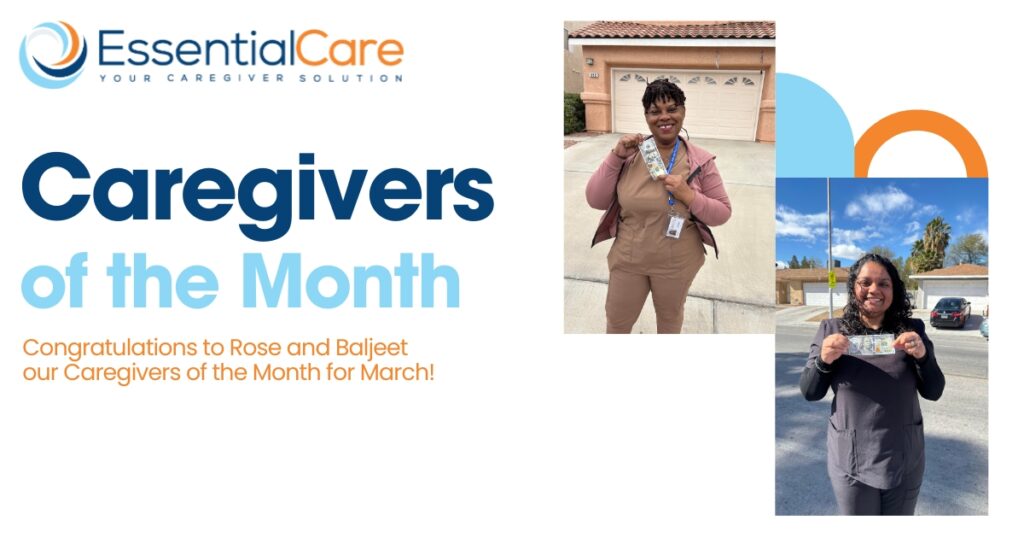 EssentialCare
YOUR CAREGIVER SOLUTION

Caregivers
of the Month

Congratulations to Rose and Baljeet our Caregivers of the Month for March!